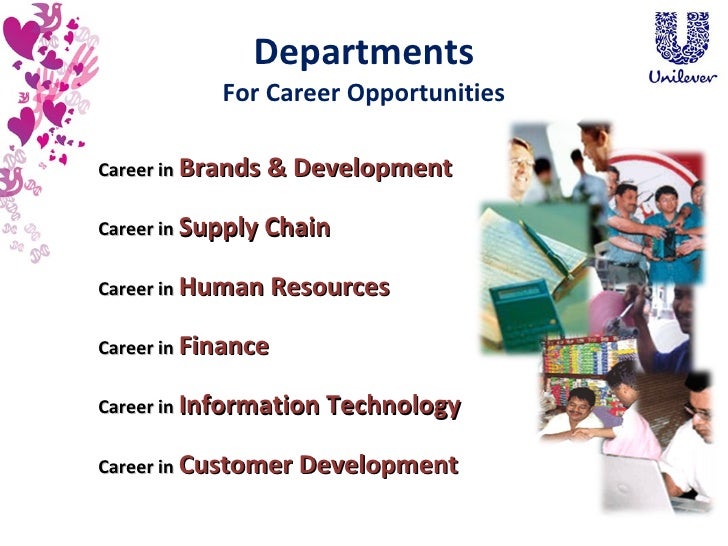 Departments
For Career Opportunities

Unilever

Career in Brands & Development

Career in Supply Chain

Career in Human Resources

Career in Finance

Career in Information Technology

Career in Customer Development